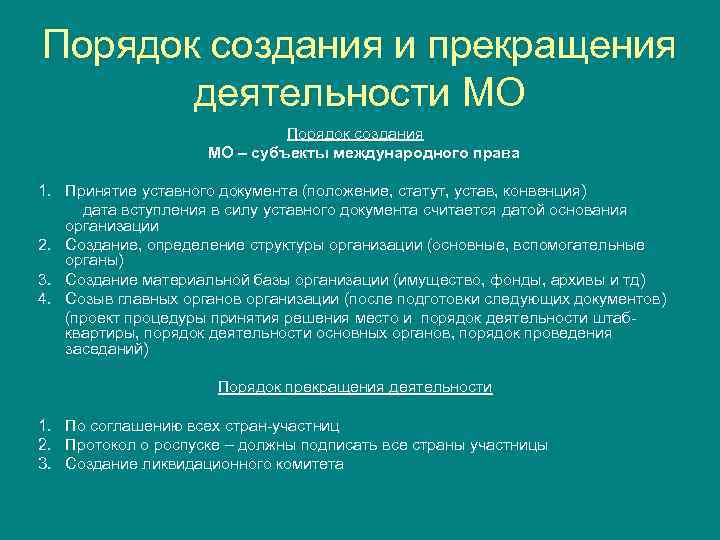 Порядок создания и прекращения деятельности МО

Порядок создания
МО – субъекты международного права

1. Принятие уставного документа (положение, статут, устав, конвенция)
дата вступления в силу уставного документа считается датой основания организации
2. Создание, определение структуры организации (основные, вспомогательные органы)
3. Создание материальной базы организации (имущество, фонды, архивы и тд)
4. Созыв главных органов организации (после подготовки следующих документов)
(проект процедуры принятия решения место и порядок деятельности штаб-квартиры, порядок деятельности основных органов, порядок проведения заседаний)

Порядок прекращения деятельности

1. По соглашению всех стран-участниц
2. Протокол о роспуске – должны подписать все страны участницы
3. Создание ликвидационного комитета